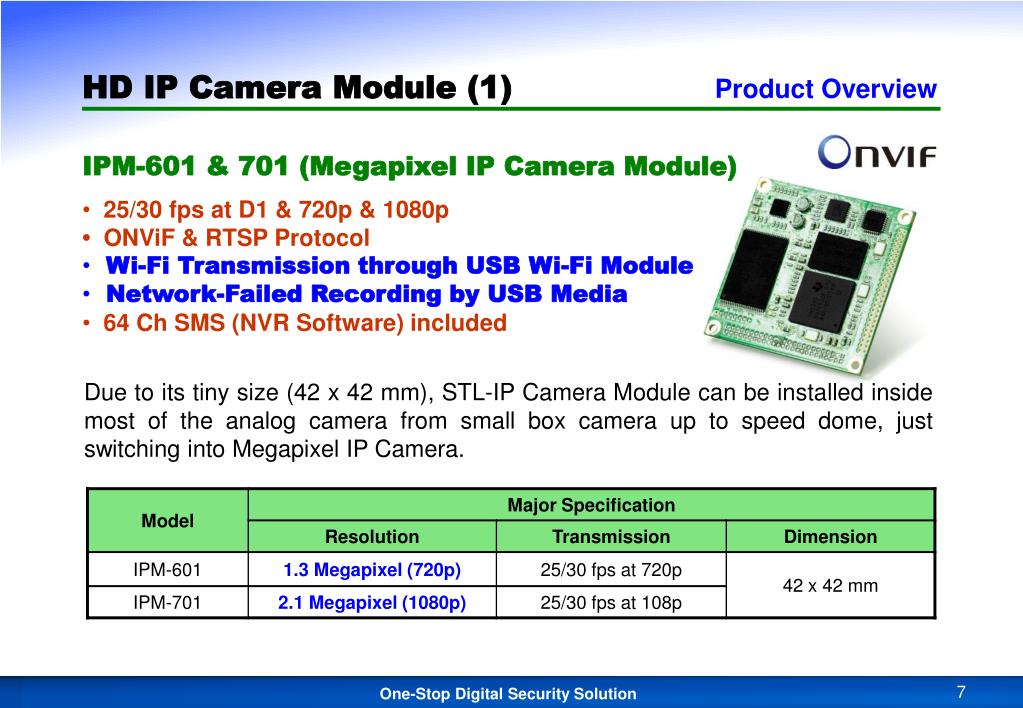 HD IP Camera Module (1)

Product Overview

IPM-601 & 701 (Megapixel IP Camera Module)

ONVIF

• 25/30 fps at D1 & 720p & 1080p
• ONViF & RTSP Protocol
• Wi-Fi Transmission through USB Wi-Fi Module
• Network-Failed Recording by USB Media
• 64 Ch SMS (NVR Software) included

Due to its tiny size (42 x 42 mm), STL-IP Camera Module can be installed inside most of the analog camera from small box camera up to speed dome, just switching into Megapixel IP Camera.

| Model | Major Specification | | |
|---|---|---|---|
| | Resolution | Transmission | Dimension |
| IPM-601 | 1.3 Megapixel (720p) | 25/30 fps at 720p | 42 x 42 mm |
| IPM-701 | 2.1 Megapixel (1080p) | 25/30 fps at 108p | |

One-Stop Digital Security Solution

7